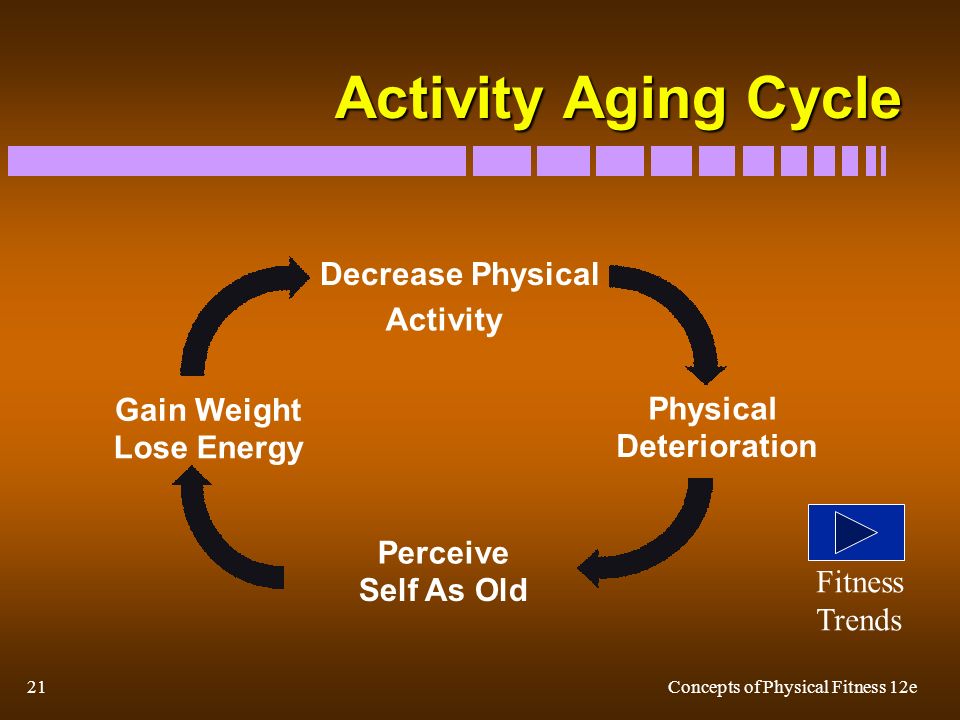 Activity Aging Cycle

Decrease Physical Activity

Physical Deterioration

Perceive Self As Old

Gain Weight Lose Energy

Fitness Trends

21

Concepts of Physical Fitness 12e